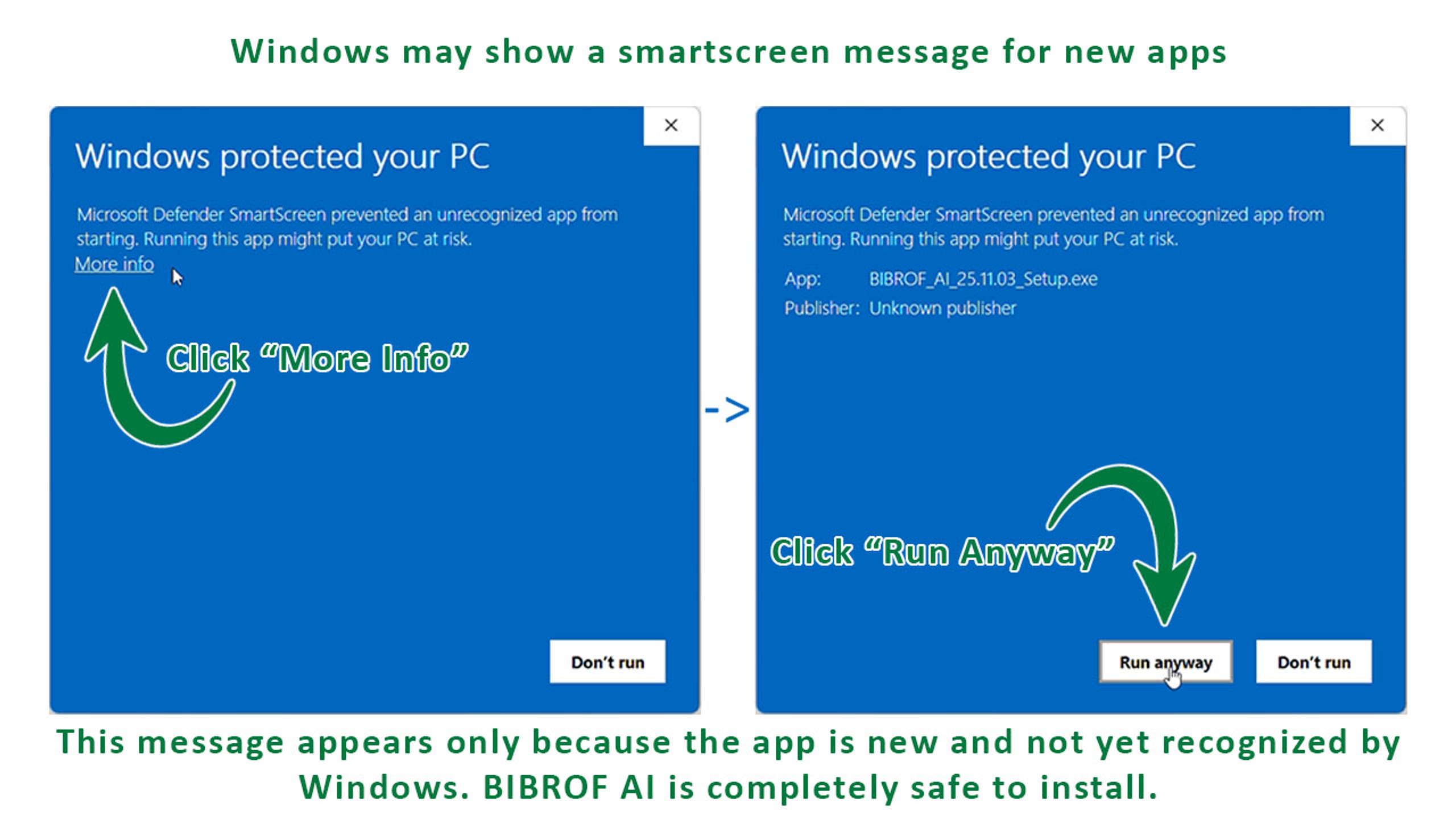 Windows may show a smartscreen message for new apps

×

Windows protected your PC

Microsoft Defender SmartScreen prevented an unrecognized app from starting. Running this app might put your PC at risk.

More info

Click “More Info”

Don’t run

->

×

Windows protected your PC

Microsoft Defender SmartScreen prevented an unrecognized app from starting. Running this app might put your PC at risk.

App: BIBROF_AI_25.11.03_Setup.exe

Publisher: Unknown publisher

Click “Run Anyway”

Run anyway

Don’t run

This message appears only because the app is new and not yet recognized by Windows. BIBROF AI is completely safe to install.